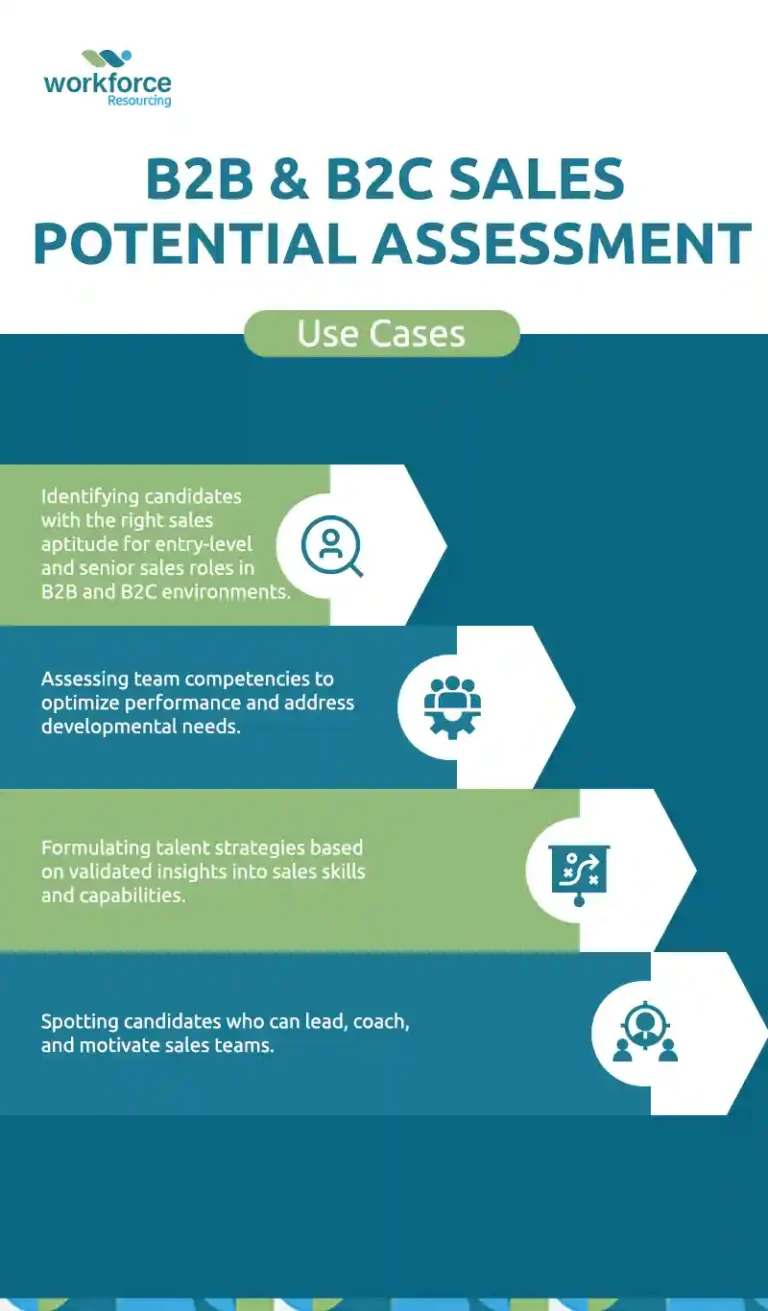 workforce
Resourcing

B2B & B2C SALES POTENTIAL ASSESSMENT

Use Cases

Identifying candidates with the right sales aptitude for entry-level and senior sales roles in B2B and B2C environments.

Assessing team competencies to optimize performance and address developmental needs.

Formulating talent strategies based on validated insights into sales skills and capabilities.

Spotting candidates who can lead, coach, and motivate sales teams.